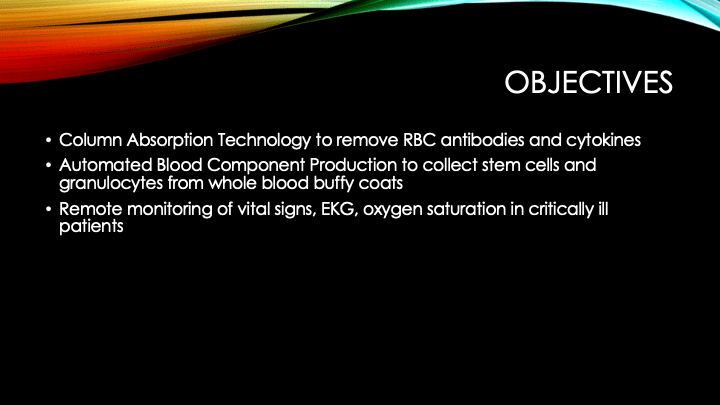 OBJECTIVES

• Column Absorption Technology to remove RBC antibodies and cytokines
• Automated Blood Component Production to collect stem cells and granulocytes from whole blood buffy coats
• Remote monitoring of vital signs, EKG, oxygen saturation in critically ill patients